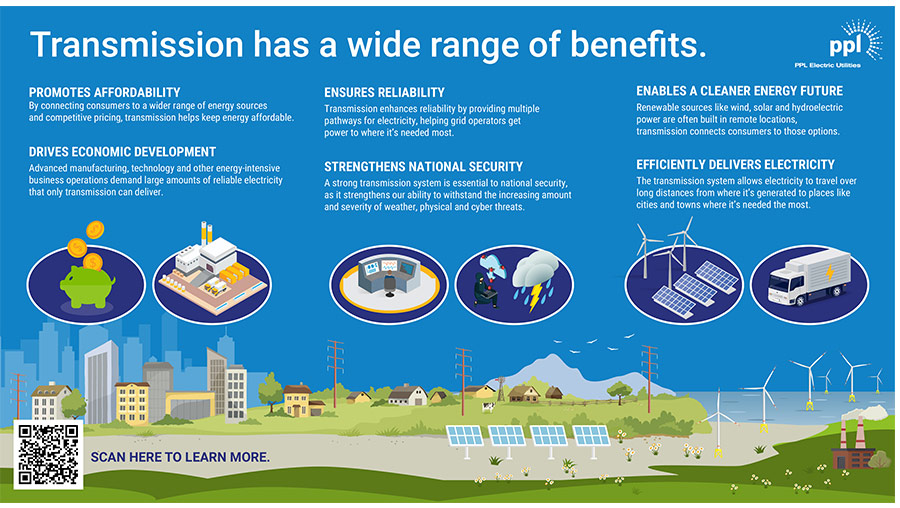 Transmission has a wide range of benefits.

ppl
PPL Electric Utilities

PROMOTES AFFORDABILITY
By connecting consumers to a wider range of energy sources and competitive pricing, transmission helps keep energy affordable.

DRIVES ECONOMIC DEVELOPMENT
Advanced manufacturing, technology and other energy-intensive business operations demand large amounts of reliable electricity that only transmission can deliver.

ENSURES RELIABILITY
Transmission enhances reliability by providing multiple pathways for electricity, helping grid operators get power to where it's needed most.

STRENGTHENS NATIONAL SECURITY
A strong transmission system is essential to national security, as it strengthens our ability to withstand the increasing amount and severity of weather, physical and cyber threats.

ENABLES A CLEANER ENERGY FUTURE
Renewable sources like wind, solar and hydroelectric power are often built in remote locations, transmission connects consumers to those options.

EFFICIENTLY DELIVERS ELECTRICITY
The transmission system allows electricity to travel over long distances from where it's generated to places like cities and towns where it's needed the most.

SCAN HERE TO LEARN MORE.